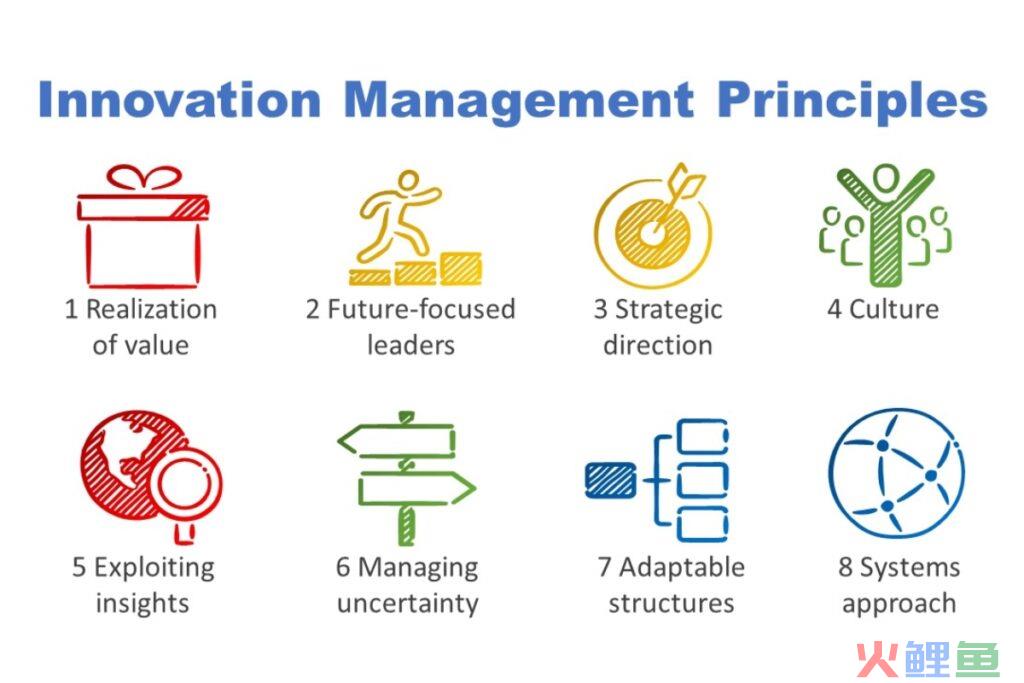 Innovation Management Principles

1 Realization of value

2 Future-focused leaders

3 Strategic direction

4 Culture

5 Exploiting insights

6 Managing uncertainty

7 Adaptable structures

8 Systems approach

火鲤鱼